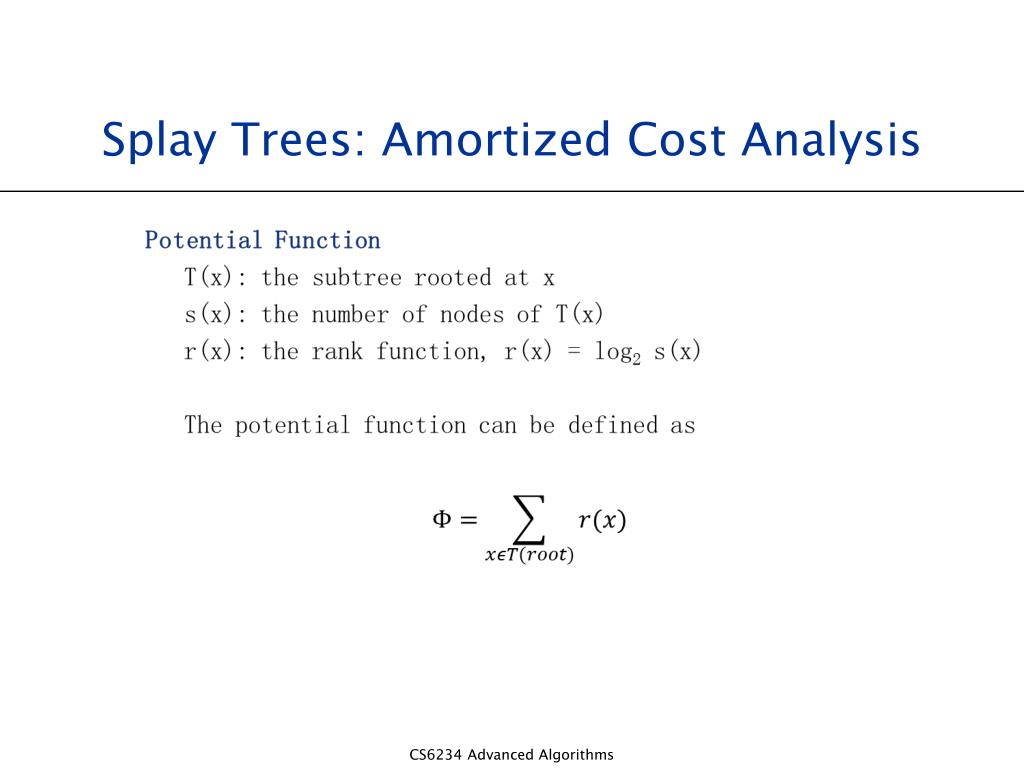 Splay Trees: Amortized Cost Analysis

Potential Function
T(x): the subtree rooted at x
s(x): the number of nodes of T(x)
r(x): the rank function, r(x) = $\log_2$ s(x)

The potential function can be defined as

$\Phi = \sum_{x \epsilon T(root)} r(x)$

CS6234 Advanced Algorithms